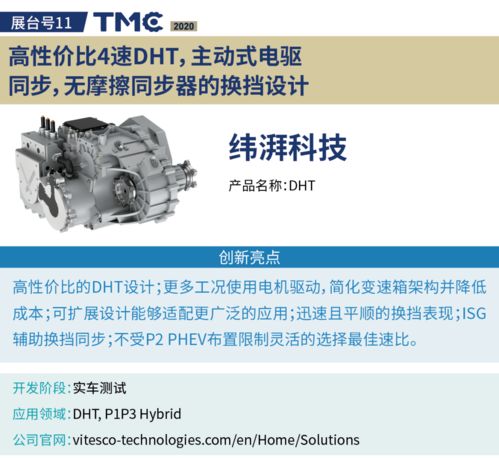 展台号11 TMC 2020

高性价比4速DHT，主动式电驱同步，无摩擦同步器的换挡设计

纬湃科技

产品名称：DHT

创新亮点

高性价比的DHT设计；更多工况使用电机驱动，简化变速箱架构并降低成本；可扩展设计能够适配更广泛的应用；迅速且平顺的换挡表现；ISG辅助换挡同步；不受P2 PHEV布置限制灵活的选择最佳速比。

开发阶段：实车测试

应用领域：DHT, P1P3 Hybrid

公司官网：vitesco-technologies.com/en/Home/Solutions